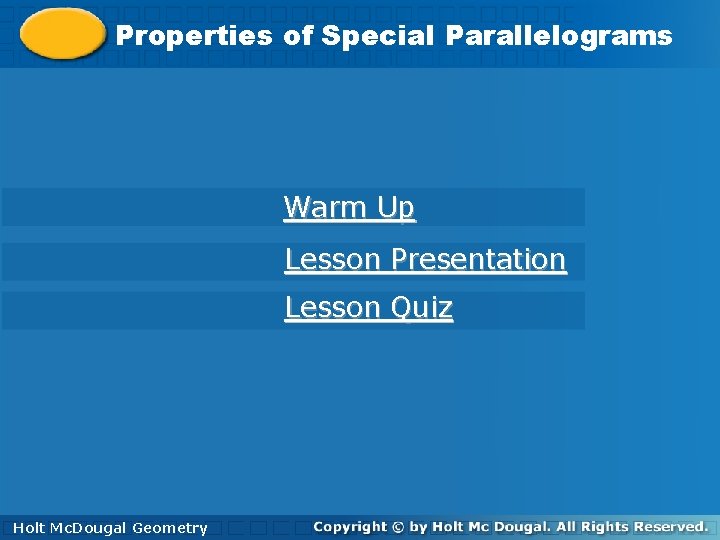 Properties of Special Parallelograms

Warm Up

Lesson Presentation

Lesson Quiz

Holt McDougal Geometry

Copyright © by Holt Mc Dougal. All Rights Reserved.